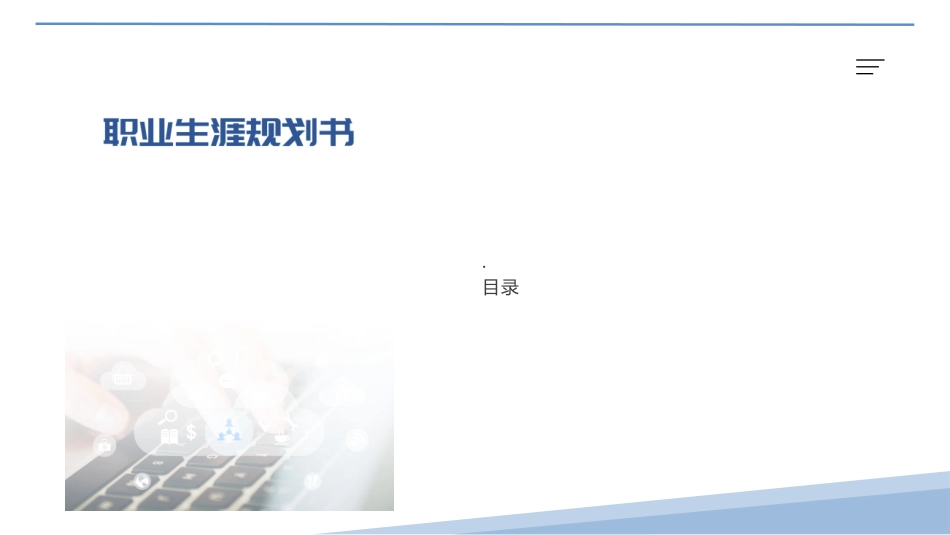 职业生涯规划书

.
目录